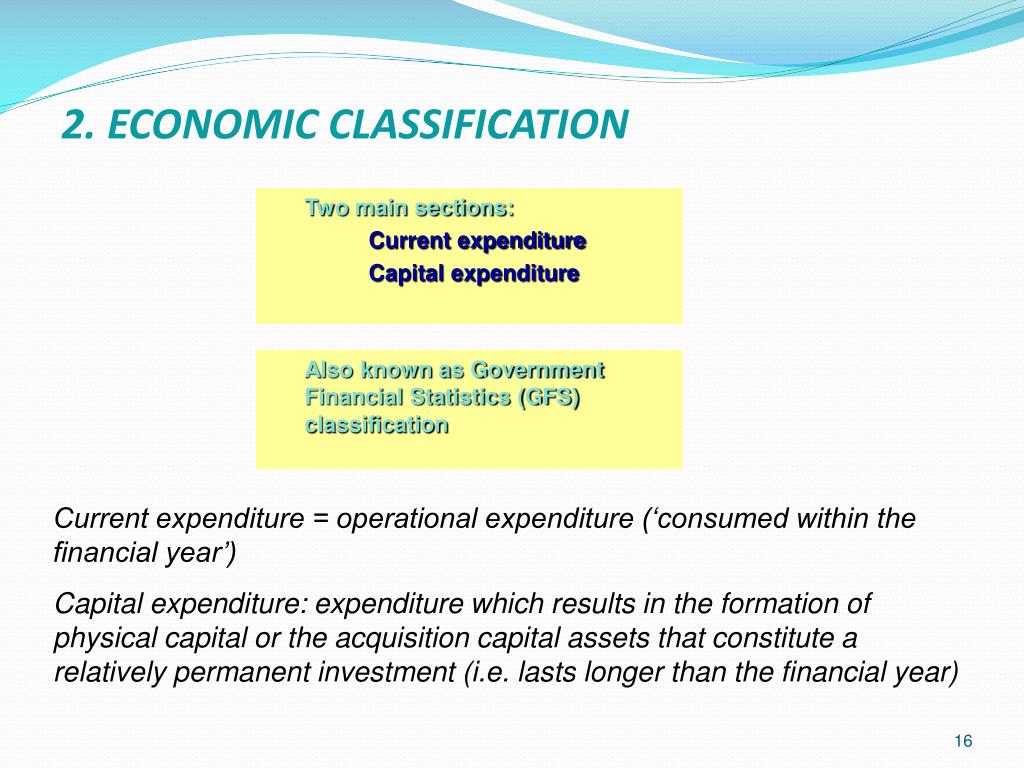 2. ECONOMIC CLASSIFICATION

Two main sections:
Current expenditure
Capital expenditure

Also known as Government Financial Statistics (GFS) classification

Current expenditure = operational expenditure (‘consumed within the financial year’)

Capital expenditure: expenditure which results in the formation of physical capital or the acquisition capital assets that constitute a relatively permanent investment (i.e. lasts longer than the financial year)

16